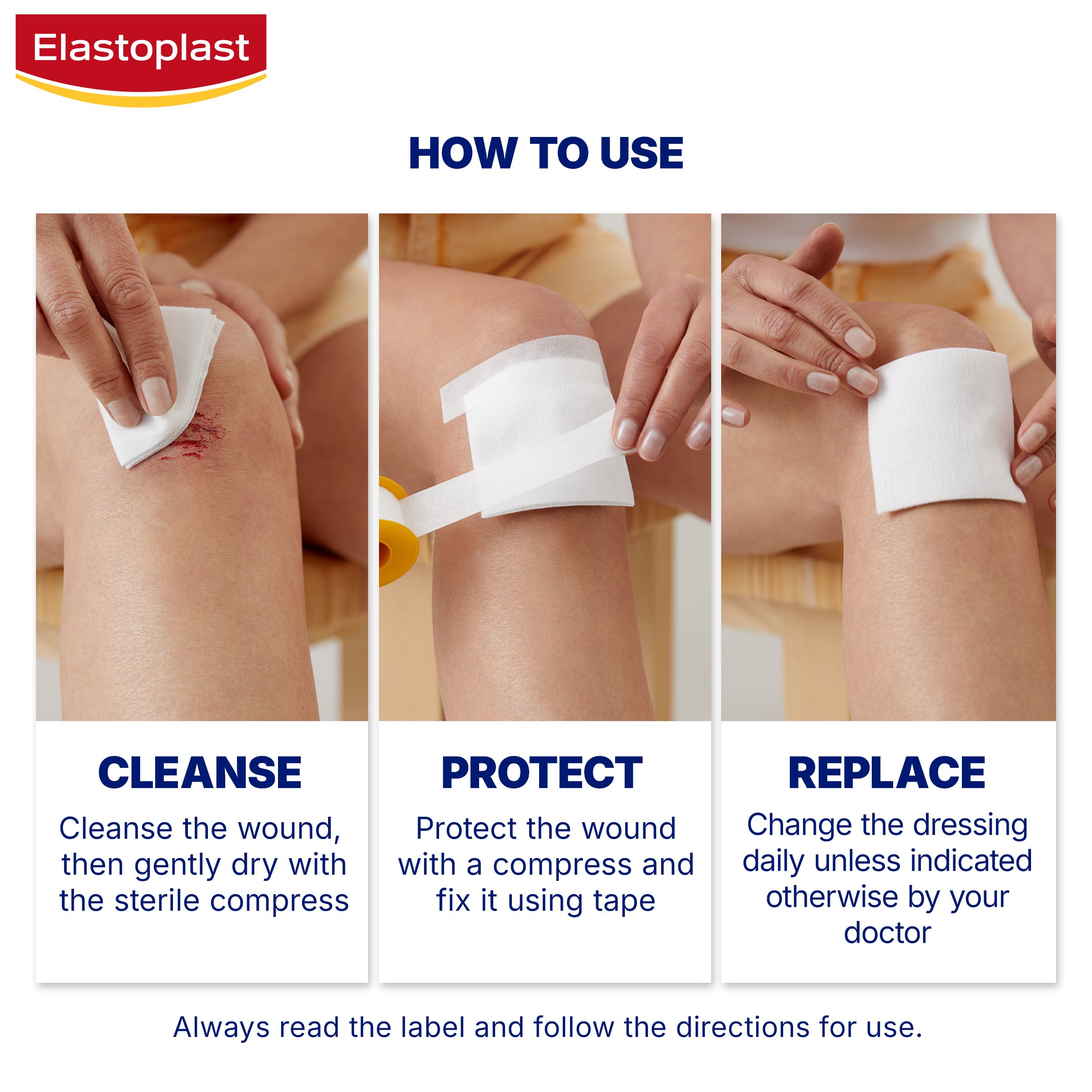 Elastoplast

HOW TO USE

CLEANSE

Cleanse the wound, then gently dry with the sterile compress

PROTECT

Protect the wound with a compress and fix it using tape

REPLACE

Change the dressing daily unless indicated otherwise by your doctor

Always read the label and follow the directions for use.